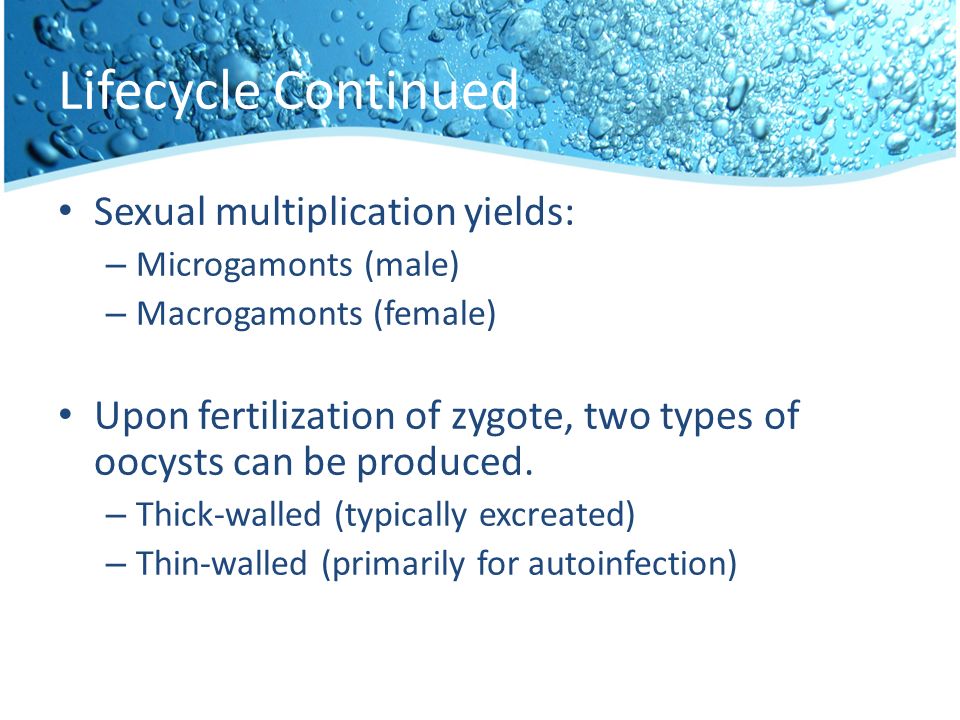 Lifecycle Continued

• Sexual multiplication yields:
– Microgamonts (male)
– Macrogamonts (female)

• Upon fertilization of zygote, two types of oocysts can be produced.
– Thick-walled (typically excreated)
– Thin-walled (primarily for autoinfection)